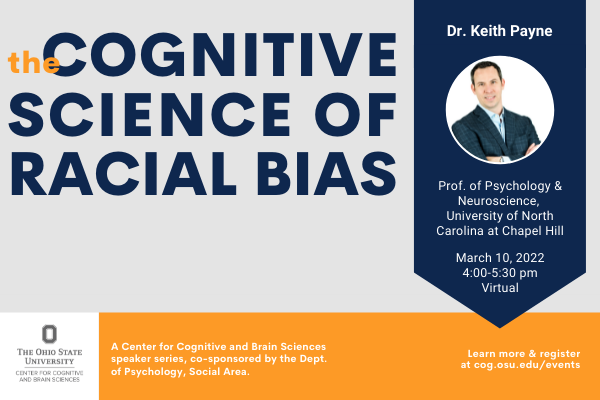 the COGNITIVE SCIENCE OF RACIAL BIAS

Dr. Keith Payne

Prof. of Psychology & Neuroscience, University of North Carolina at Chapel Hill

March 10, 2022
4:00-5:30 pm
Virtual

THE OHIO STATE UNIVERSITY
CENTER FOR COGNITIVE AND BRAIN SCIENCES

A Center for Cognitive and Brain Sciences speaker series, co-sponsored by the Dept. of Psychology, Social Area.

Learn more & register at cog.osu.edu/events